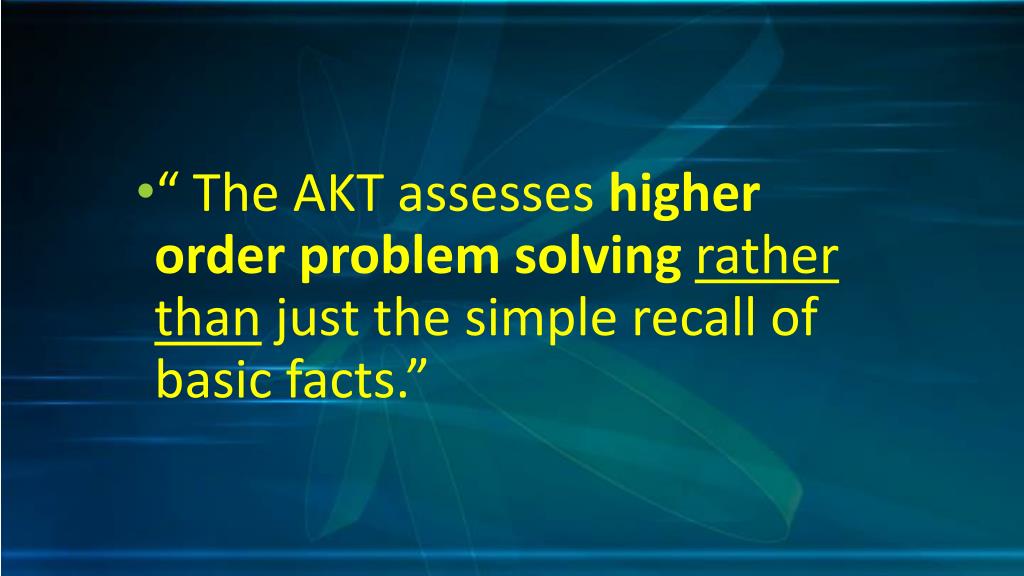 •“ The AKT assesses higher order problem solving rather than just the simple recall of basic facts.”